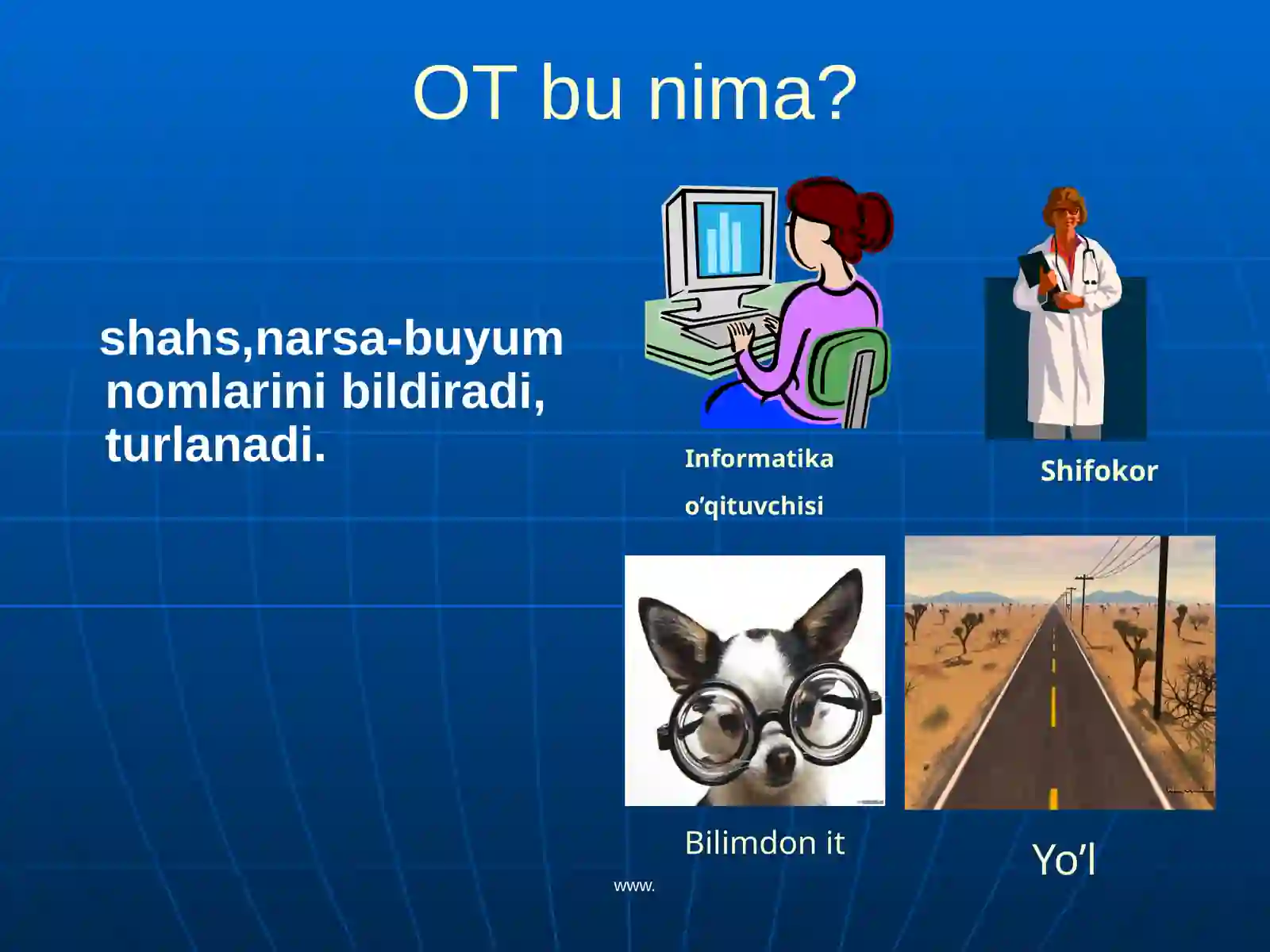 OT bu nima?

shahs,narsa-buyum nomlarini bildiradi, turlanadi.

Informatika o’qituvchisi

Shifokor

Bilimdon it

Yo’l

www.